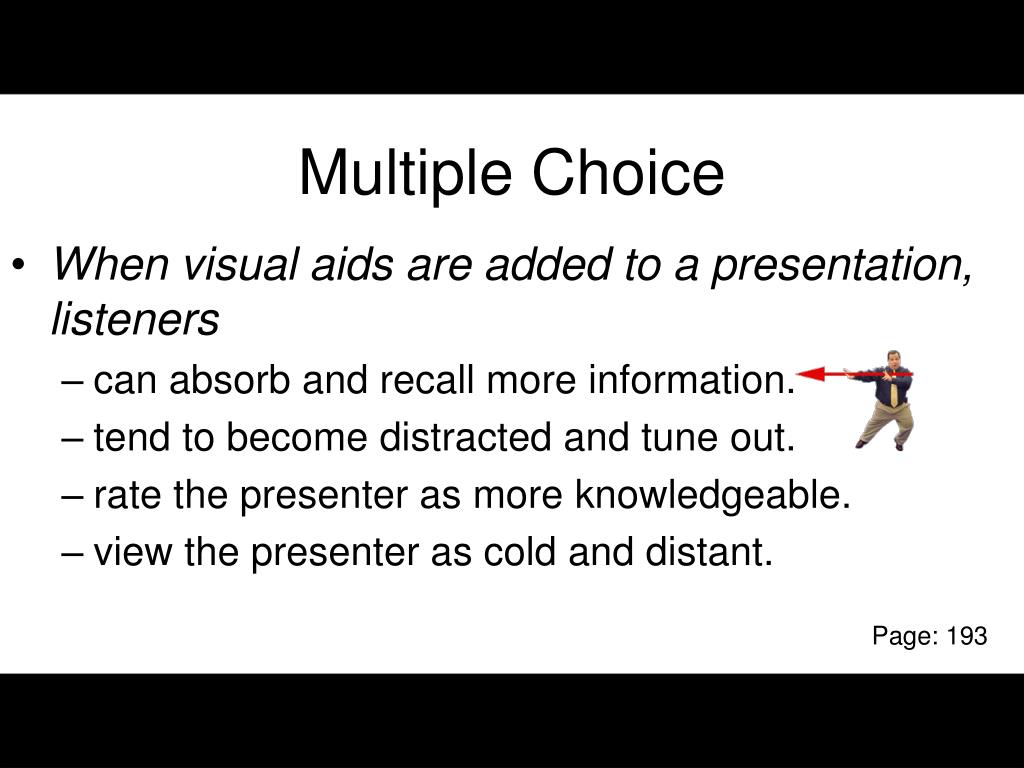 Multiple Choice

• When visual aids are added to a presentation, listeners
– can absorb and recall more information.
– tend to become distracted and tune out.
– rate the presenter as more knowledgeable.
– view the presenter as cold and distant.

Page: 193